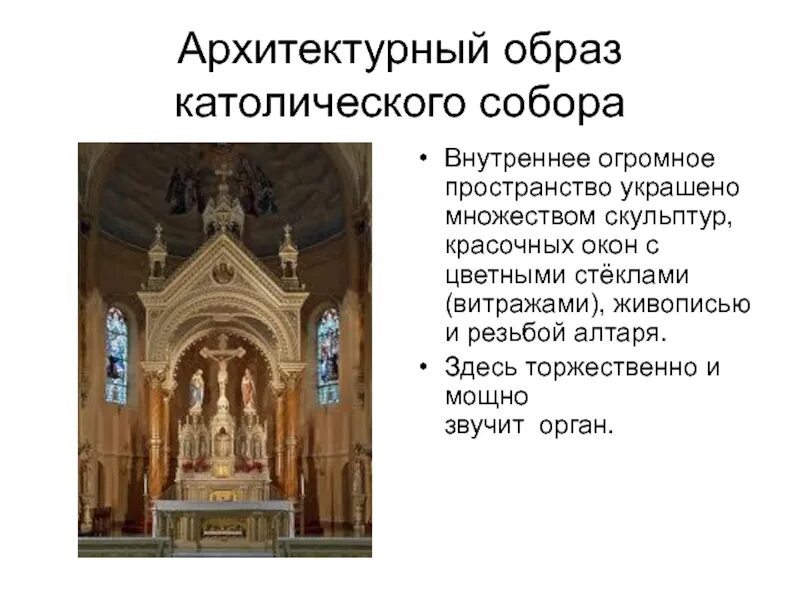 Архитектурный образ католического собора

• Внутреннее огромное пространство украшено множеством скульптур, красочных окон с цветными стёклами (витражами), живописью и резьбой алтаря.

• Здесь торжественно и мощно
звучит орган.